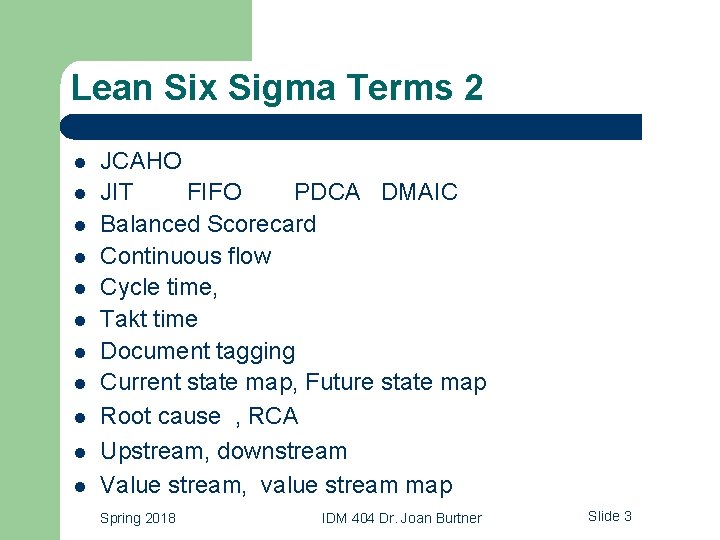 Lean Six Sigma Terms 2

- JCAHO
- JIT FIFO PDCA DMAIC
- Balanced Scorecard
- Continuous flow
- Cycle time,
- Takt time
- Document tagging
- Current state map, Future state map
- Root cause , RCA
- Upstream, downstream
- Value stream, value stream map

Spring 2018 IDM 404 Dr. Joan Burtner Slide 3